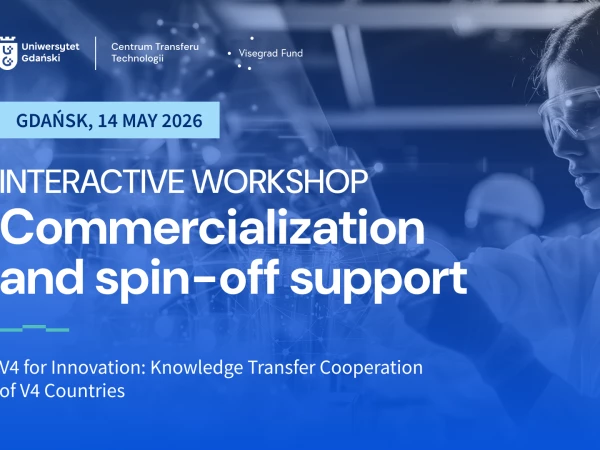 Uniwersytet Gdański

Centrum Transferu Technologii

Visegrad Fund

GDAŃSK, 14 MAY 2026

INTERACTIVE WORKSHOP
Commercialization and spin-off support

V4 for Innovation: Knowledge Transfer Cooperation of V4 Countries